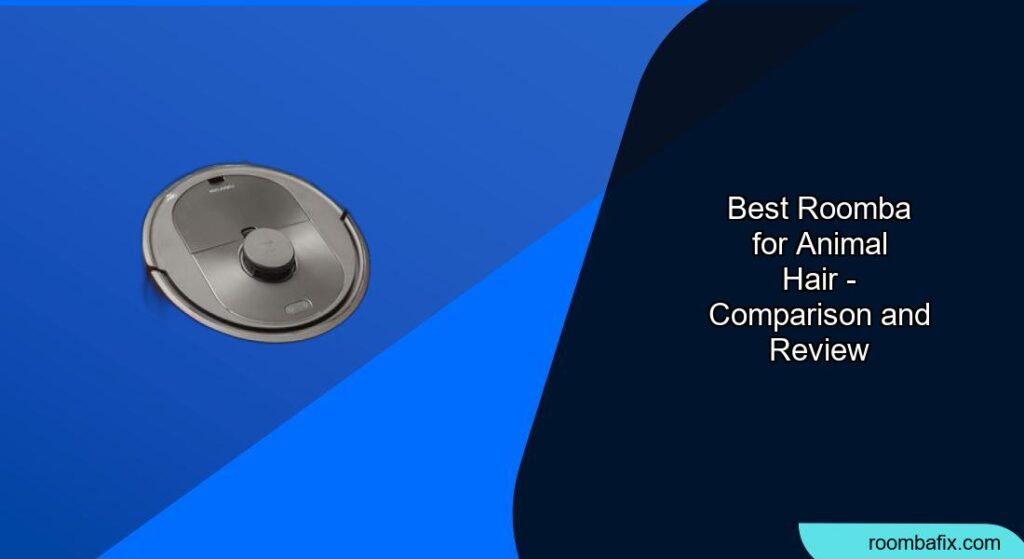 Best Roomba for Animal Hair - Comparison and Review

roombafix.com